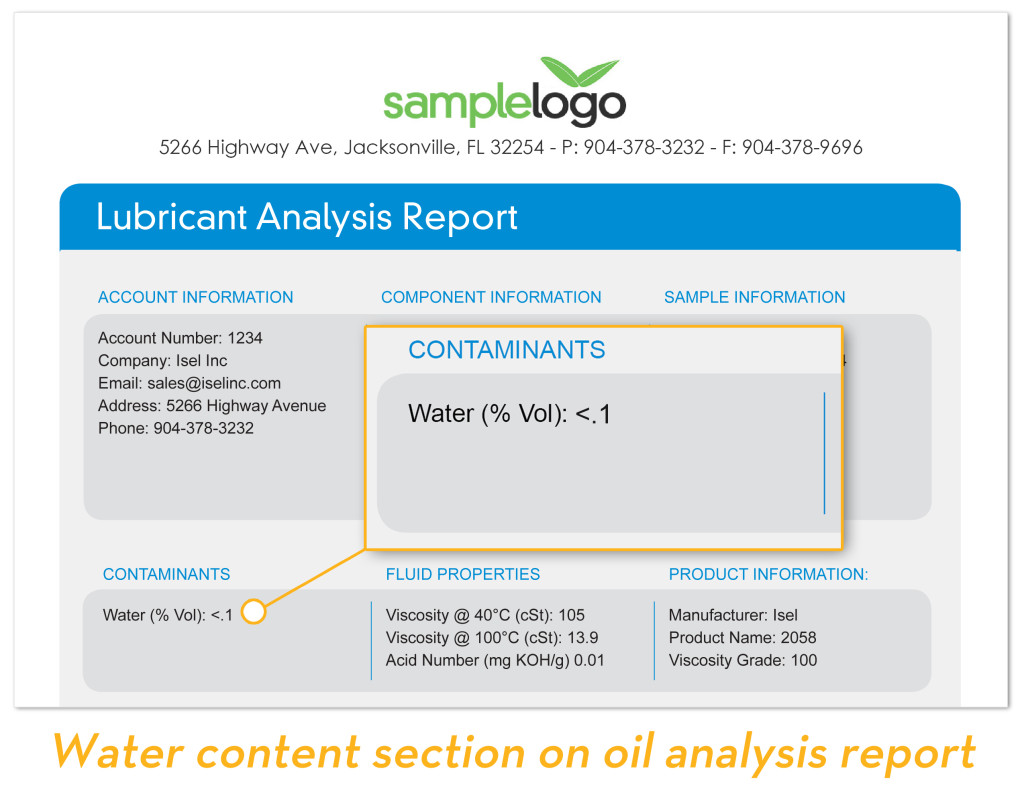 samplelogo

5266 Highway Ave, Jacksonville, FL 32254 - P: 904-378-3232 - F: 904-378-9696

Lubricant Analysis Report

ACCOUNT INFORMATION

Account Number: 1234
Company: Isel Inc
Email: sales@iselinc.com
Address: 5266 Highway Avenue
Phone: 904-378-3232

COMPONENT INFORMATION

SAMPLE INFORMATION

CONTAMINANTS

Water (% Vol): <.1

CONTAMINANTS

Water (% Vol): <.1

FLUID PROPERTIES

Viscosity @ 40°C (cSt): 105
Viscosity @ 100°C (cSt): 13.9
Acid Number (mg KOH/g) 0.01

PRODUCT INFORMATION:

Manufacturer: Isel
Product Name: 2058
Viscosity Grade: 100

Water content section on oil analysis report